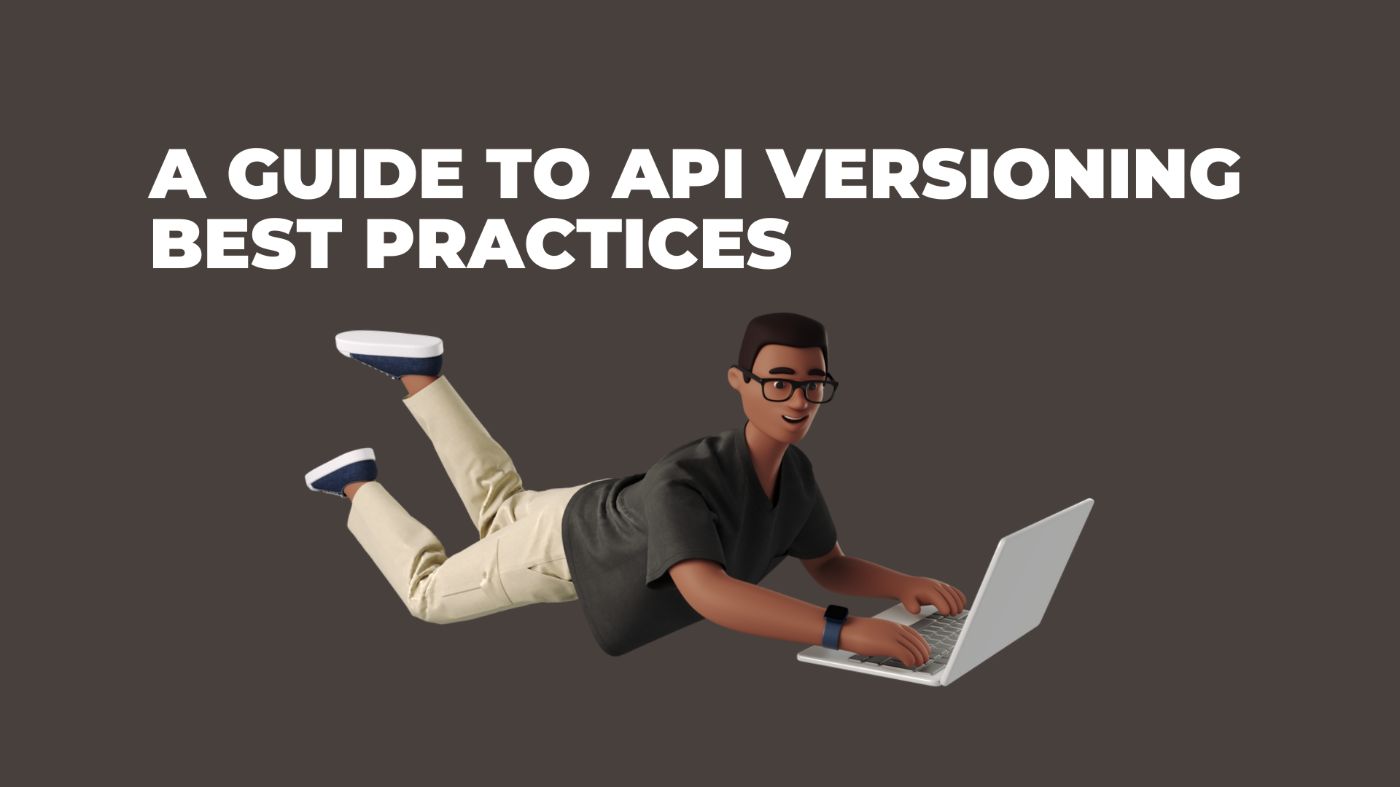 A GUIDE TO API VERSIONING BEST PRACTICES